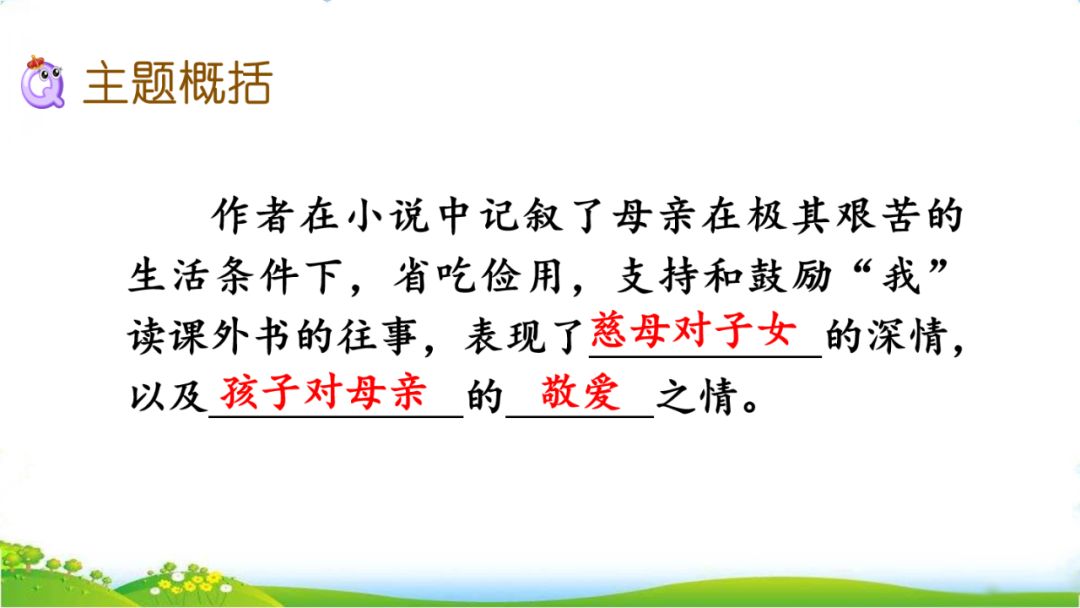 主题概括

作者在小说中记叙了母亲在极其艰苦的生活条件下，省吃俭用，支持和鼓励“我”读课外书的往事，表现了慈母对子女的深情，以及孩子对母亲的敬爱之情。